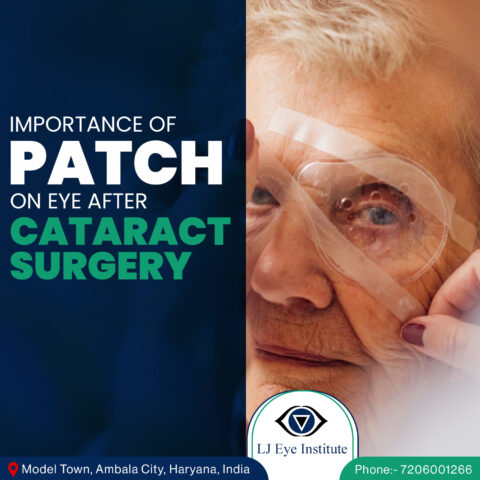 IMPORTANCE OF
PATCH
ON EYE AFTER
CATARACT
SURGERY

LJ Eye Institute

Model Town, Ambala City, Haryana, India

Phone:- 7206001266